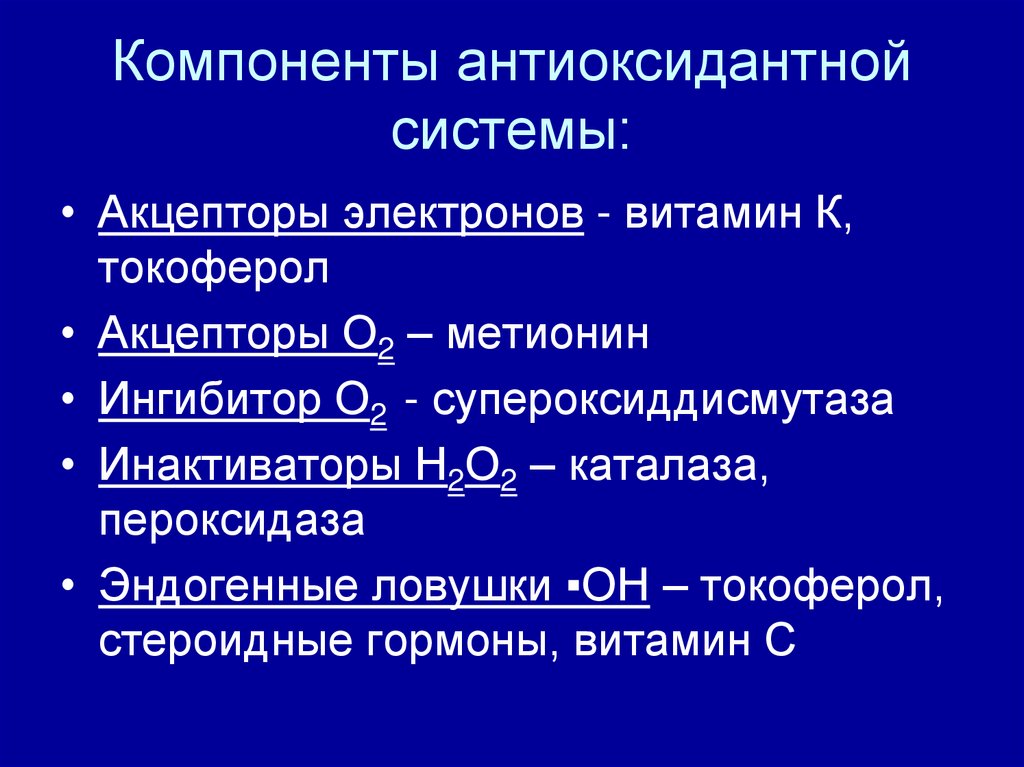 Компоненты антиоксидантной системы:

• Акцепторы электронов - витамин К, токоферол
• Акцепторы $O_2$ – метионин
• Ингибитор $O_2$ - супероксиддисмутаза
• Инактиваторы $H_2O_2$ – каталаза, пероксидаза
• Эндогенные ловушки ▪OH – токоферол, стероидные гормоны, витамин С